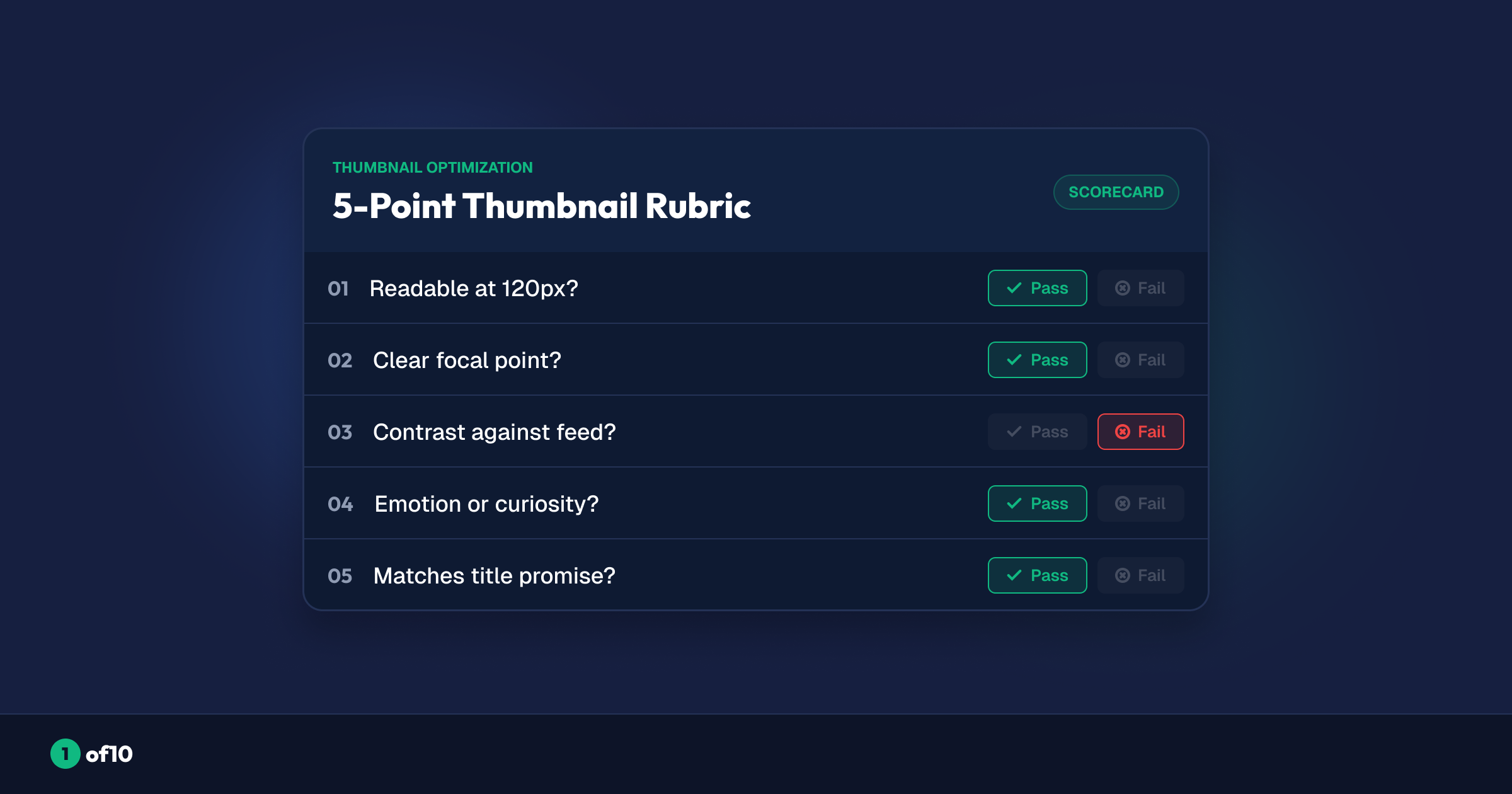 THUMBNAIL OPTIMIZATION
5-Point Thumbnail Rubric

SCORECARD

01 Readable at 120px? Pass Fail

02 Clear focal point? Pass Fail

03 Contrast against feed? Pass Fail

04 Emotion or curiosity? Pass Fail

05 Matches title promise? Pass Fail

1 of10